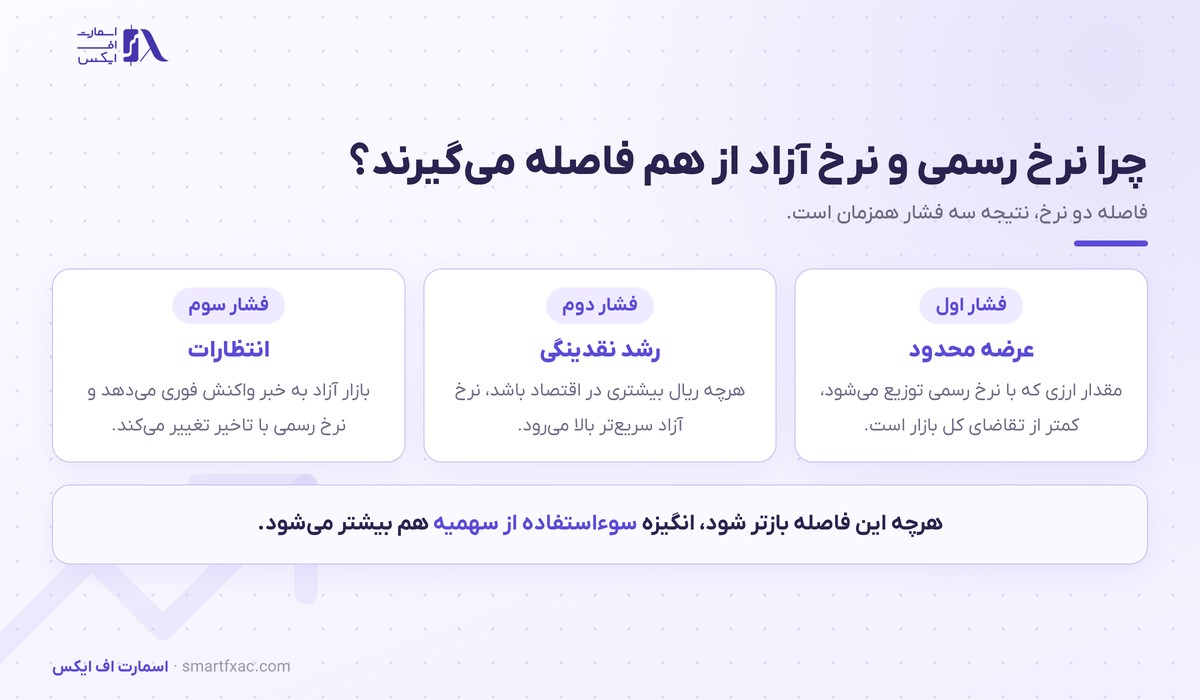 اسمارت
اف
ایکس

چرا نرخ رسمی و نرخ آزاد از هم فاصله می‌گیرند؟

فاصله دو نرخ، نتیجه سه فشار همزمان است.

فشار اول
عرضه محدود
مقدار ارزی که با نرخ رسمی توزیع می‌شود، کمتر از تقاضای کل بازار است.

فشار دوم
رشد نقدینگی
هرچه ریال بیشتری در اقتصاد باشد، نرخ آزاد سریع‌تر بالا می‌رود.

فشار سوم
انتظارات
بازار آزاد به خبر واکنش فوری می‌دهد و نرخ رسمی با تاخیر تغییر می‌کند.

هرچه این فاصله بازتر شود، انگیزه سوءاستفاده از سهمیه هم بیشتر می‌شود.

اسمارت اف ایکس · smartfxac.com